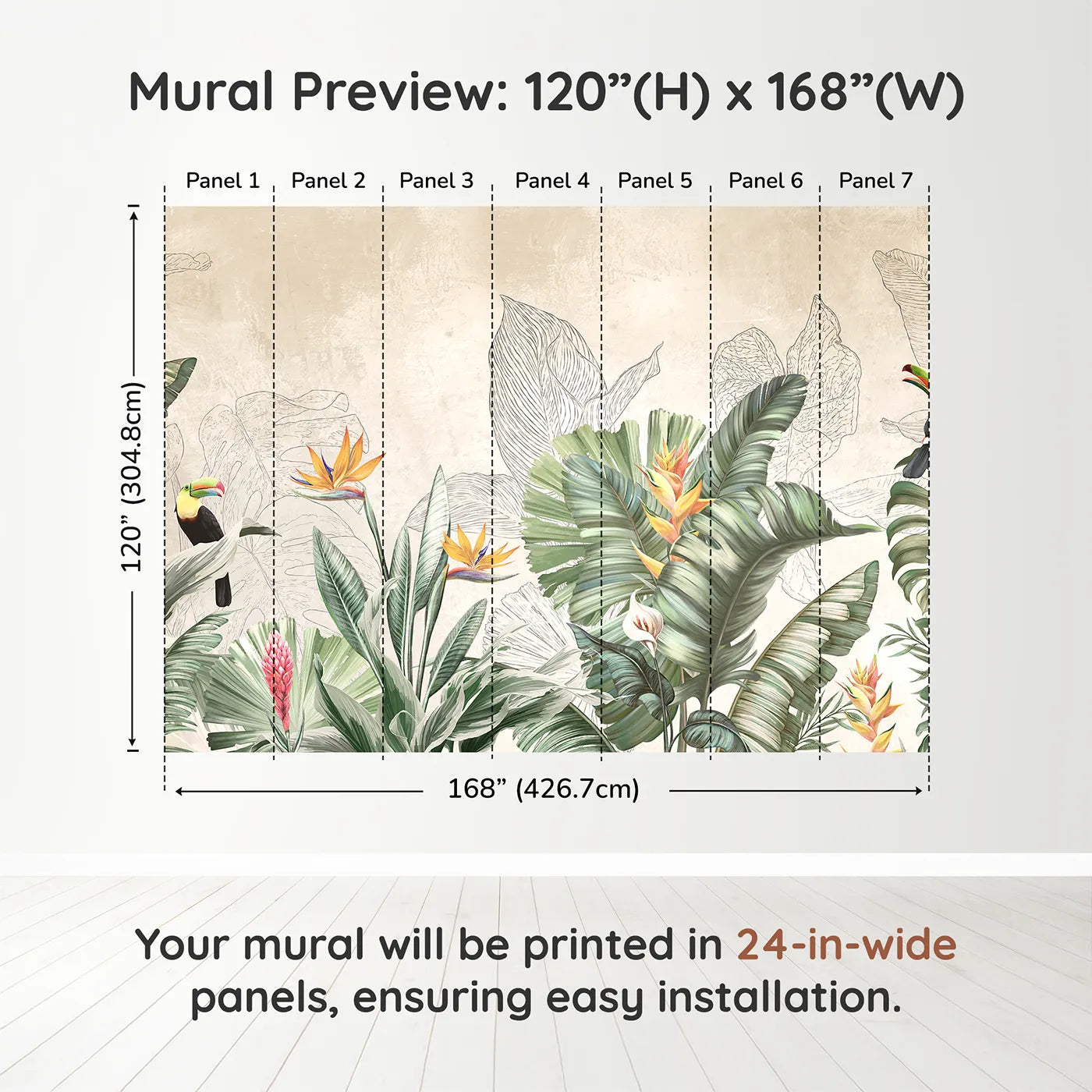 Mural Preview: 120”(H) x 168”(W)

Panel 1 Panel 2 Panel 3 Panel 4 Panel 5 Panel 6 Panel 7

120” (304.8cm)

168” (426.7cm)

Your mural will be printed in 24-in-wide panels, ensuring easy installation.